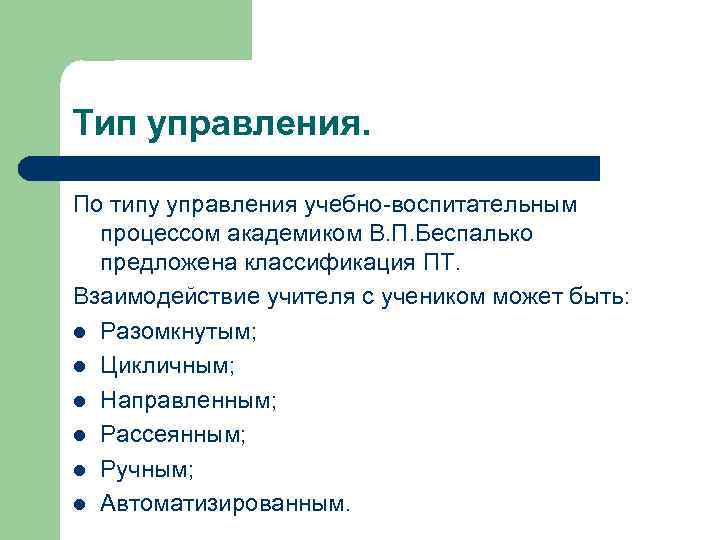 Тип управления.

По типу управления учебно-воспитательным процессом академиком В.П.Беспалько предложена классификация ПТ.

Взаимодействие учителя с учеником может быть:

- Разомкнутым;
- Цикличным;
- Направленным;
- Рассеянным;
- Ручным;
- Автоматизированным.